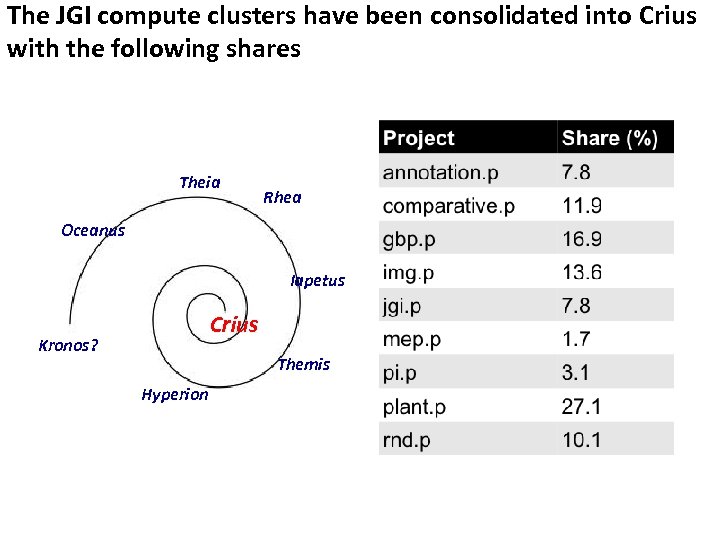 The JGI compute clusters have been consolidated into Crius with the following shares

Theia
Rhea
Oceanus
Iapetus
Crius
Kronos?
Themis
Hyperion

| Project | Share (%) |
|---|---|
| annotation.p | 7.8 |
| comparative.p | 11.9 |
| gbp.p | 16.9 |
| img.p | 13.6 |
| jgi.p | 7.8 |
| mep.p | 1.7 |
| pi.p | 3.1 |
| plant.p | 27.1 |
| rnd.p | 10.1 |